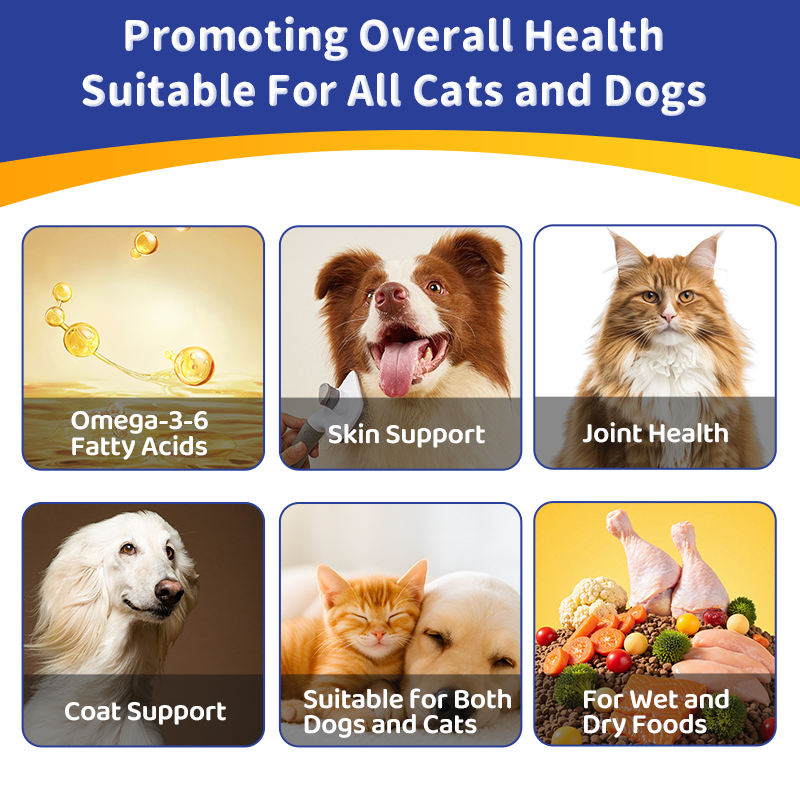 Promoting Overall Health
Suitable For All Cats and Dogs

Omega-3-6
Fatty Acids

Skin Support

Joint Health

Coat Support

Suitable for Both
Dogs and Cats

For Wet and
Dry Foods